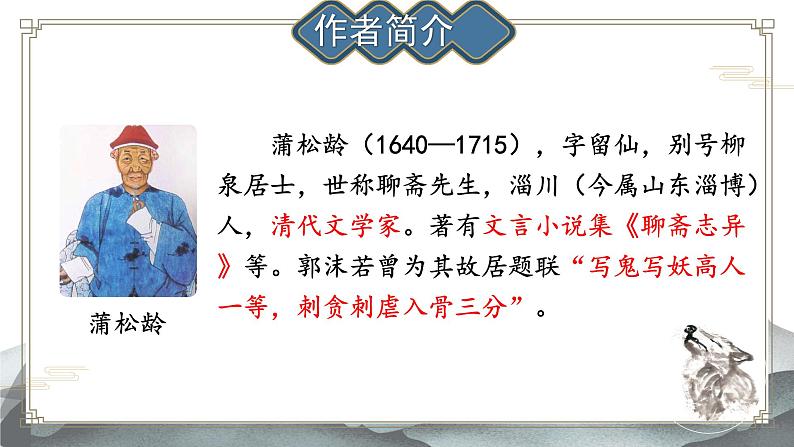 作者简介

蒲松龄

蒲松龄（1640—1715），字留仙，别号柳泉居士，世称聊斋先生，淄川（今属山东淄博）人，清代文学家。著有文言小说集《聊斋志异》等。郭沫若曾为其故居题联“写鬼写妖高人一等，刺贪刺虐入骨三分”。